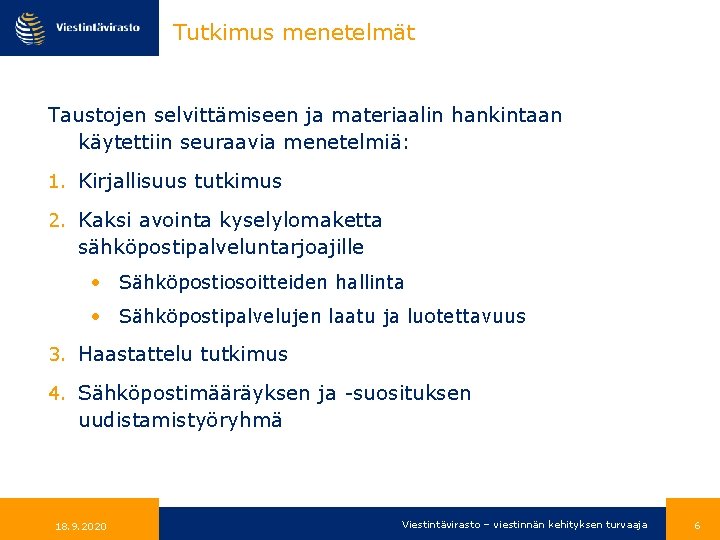 Viestintävirasto

Tutkimus menetelmät

Taustojen selvittämiseen ja materiaalin hankintaan käytettiin seuraavia menetelmiä:

1. Kirjallisuus tutkimus

2. Kaksi avointa kyselylomaketta sähköpostipalveluntarjoajille

• Sähköpostiosoitteiden hallinta

• Sähköpostipalvelujen laatu ja luotettavuus

3. Haastattelu tutkimus

4. Sähköpostimääräyksen ja -suosituksen uudistamistyöryhmä

18.9.2020

Viestintävirasto – viestinnän kehityksen turvaaja

6